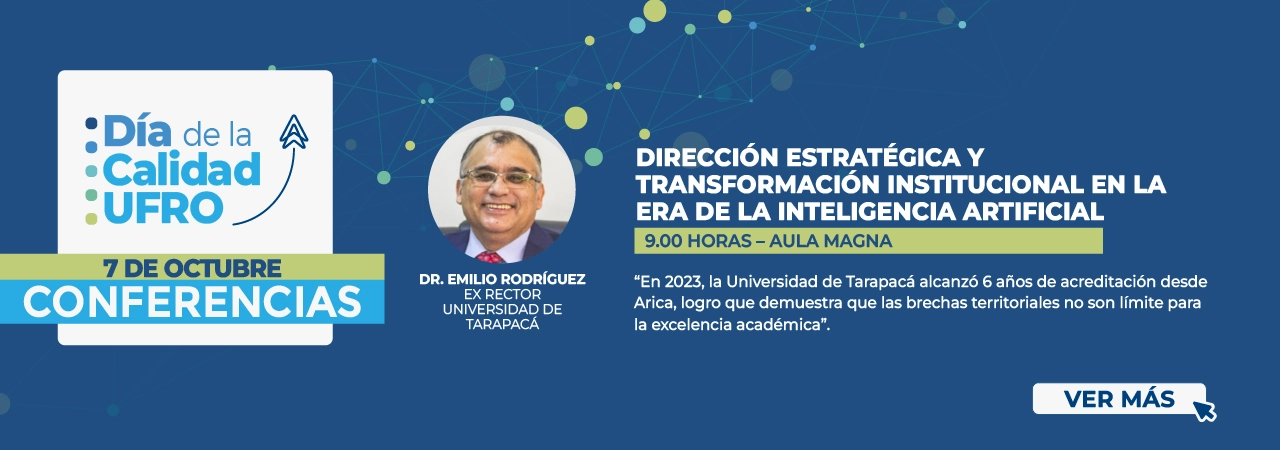 Día de la Calidad UFRO

7 DE OCTUBRE
CONFERENCIAS

DR. EMILIO RODRÍGUEZ
EX RECTOR
UNIVERSIDAD DE
TARAPACÁ

DIRECCIÓN ESTRATÉGICA Y TRANSFORMACIÓN INSTITUCIONAL EN LA ERA DE LA INTELIGENCIA ARTIFICIAL

9.00 HORAS – AULA MAGNA

“En 2023, la Universidad de Tarapacá alcanzó 6 años de acreditación desde Arica, logro que demuestra que las brechas territoriales no son límite para la excelencia académica”.

VER MÁS